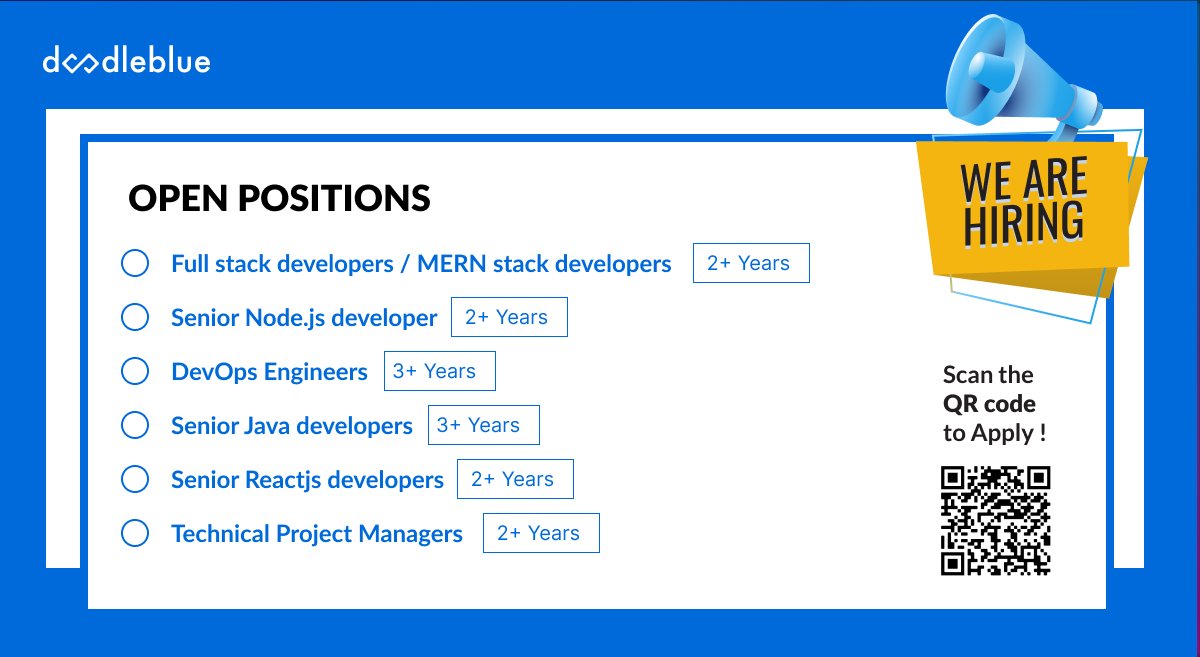 doodleblue

WE ARE HIRING

OPEN POSITIONS

Full stack developers / MERN stack developers 2+ Years

Senior Node.js developer 2+ Years

DevOps Engineers 3+ Years

Senior Java developers 3+ Years

Senior Reactjs developers 2+ Years

Technical Project Managers 2+ Years

Scan the QR code to Apply !